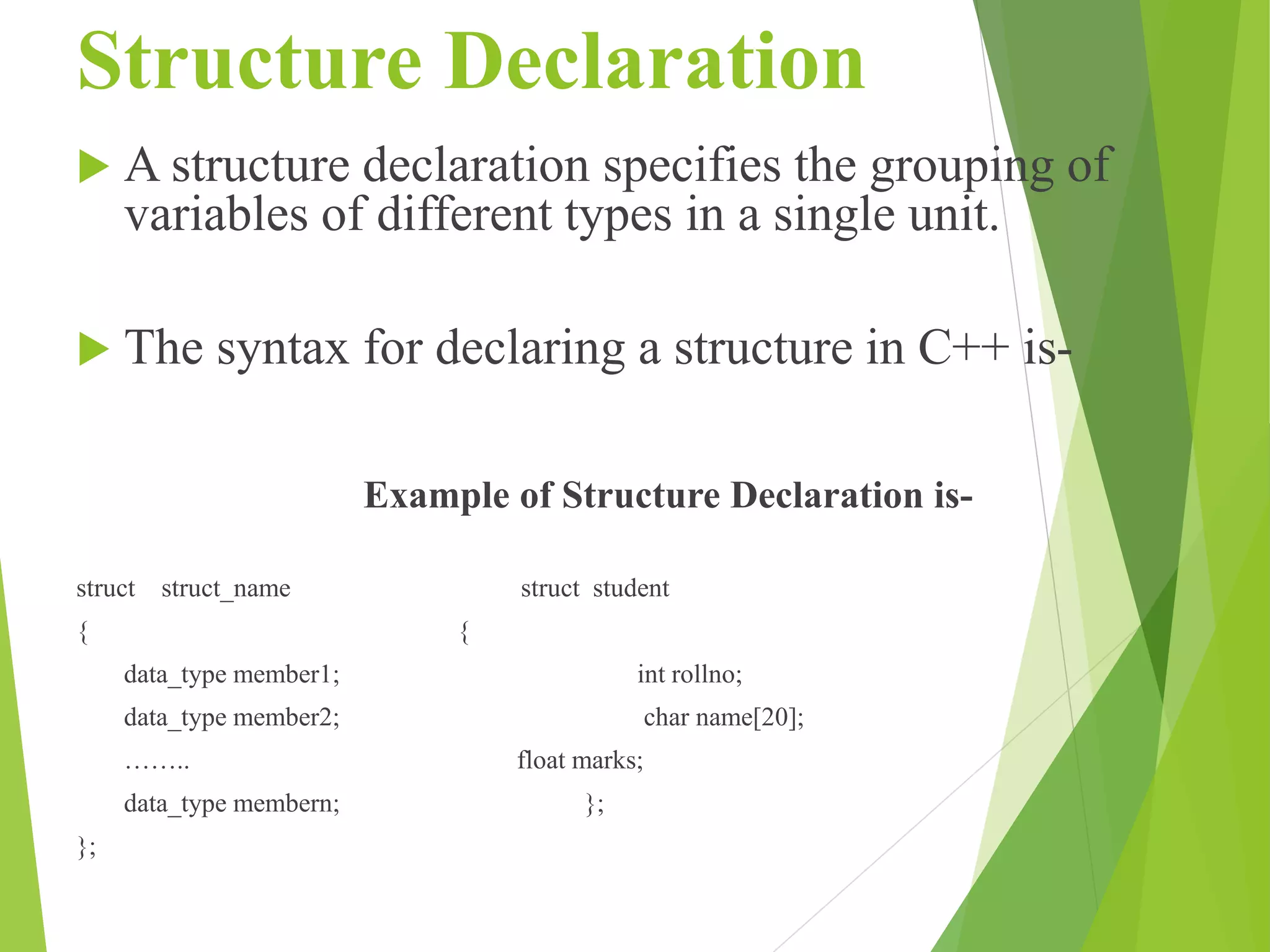 Structure Declaration

A structure declaration specifies the grouping of variables of different types in a single unit.

The syntax for declaring a structure in C++ is-

Example of Structure Declaration is-

struct struct_name
{
data_type member1;
data_type member2;
……..
data_type membern;
};

struct student
{
int rollno;
char name[20];
float marks;
};